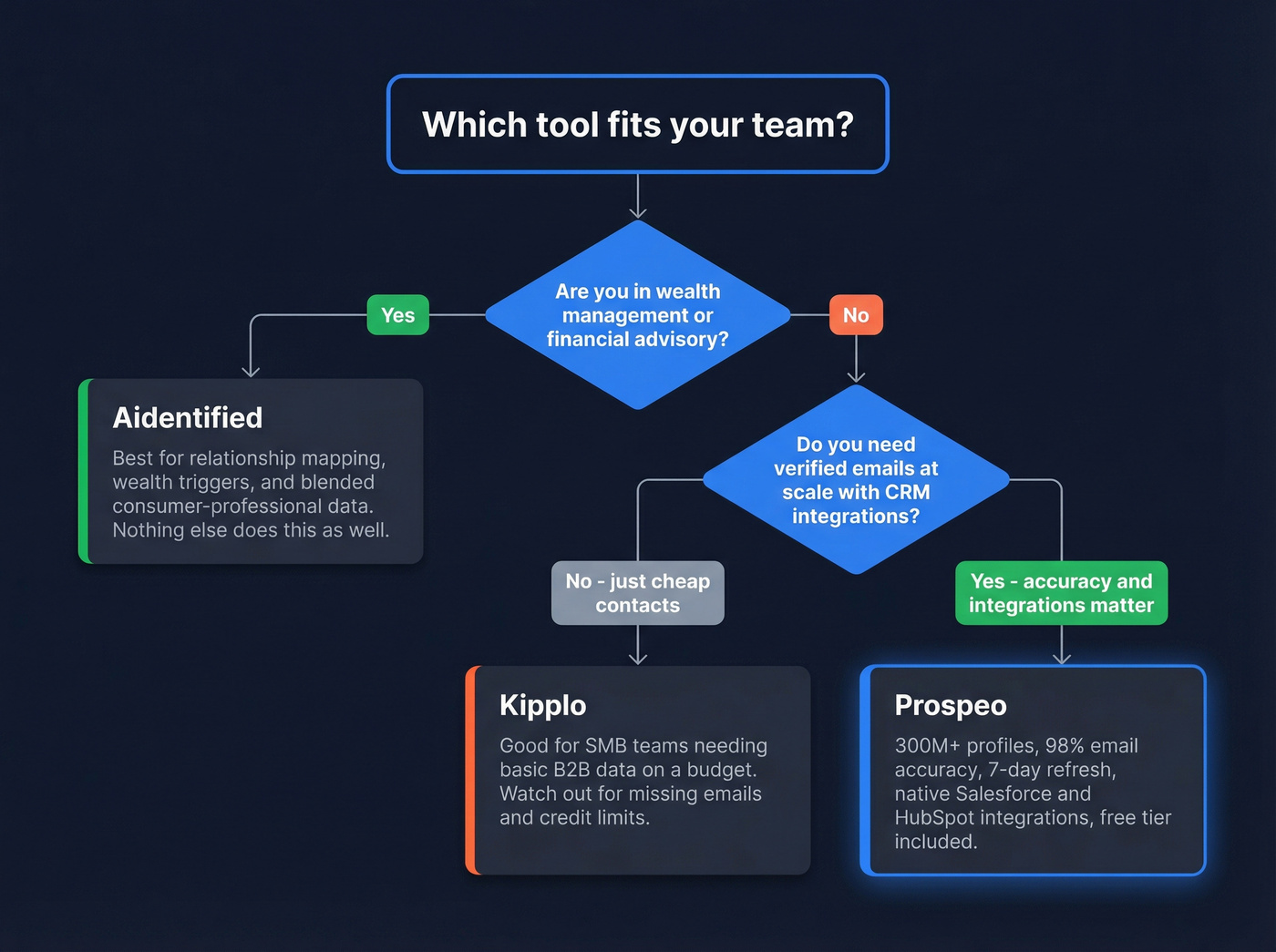 Which tool fits your team?

Are you in wealth management or financial advisory?

Yes

No

Aidentified

Best for relationship mapping, wealth triggers, and blended consumer-professional data. Nothing else does this as well.

Do you need verified emails at scale with CRM integrations?

No - just cheap contacts

Yes - accuracy and integrations matter

Kipplo

Good for SMB teams needing basic B2B data on a budget. Watch out for missing emails and credit limits.

Prospeo

300M+ profiles, 98% email accuracy, 7-day refresh, native Salesforce and HubSpot integrations, free tier included.